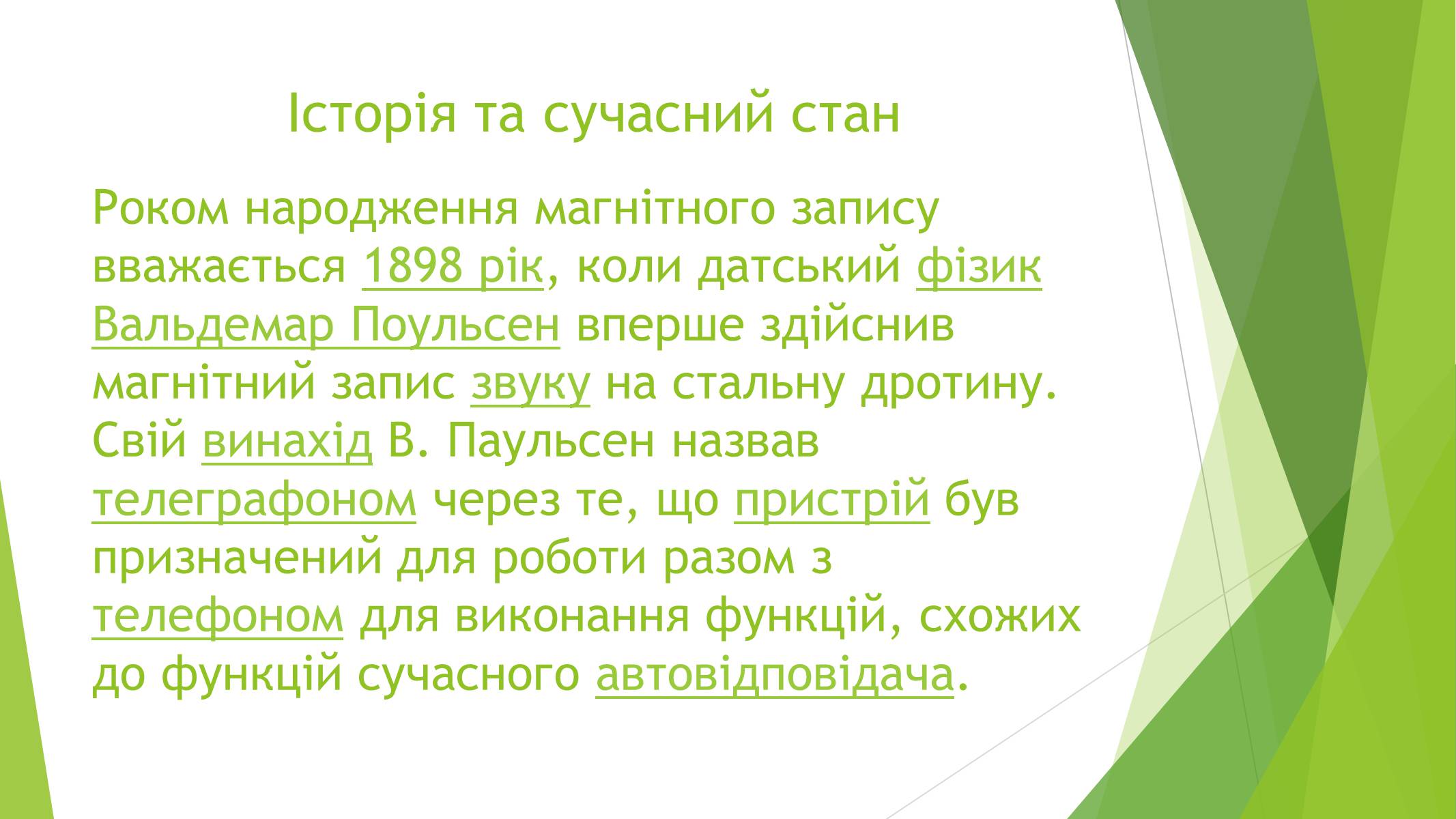 Історія та сучасний стан

Роком народження магнітного запису вважається 1898 рік, коли датський фізик Вальдемар Поульсен вперше здійснив магнітний запис звуку на стальну дротину. Свій винахід В. Паульсен назвав телеграфоном через те, що пристрій був призначений для роботи разом з телефоном для виконання функцій, схожих до функцій сучасного автовідповідача.